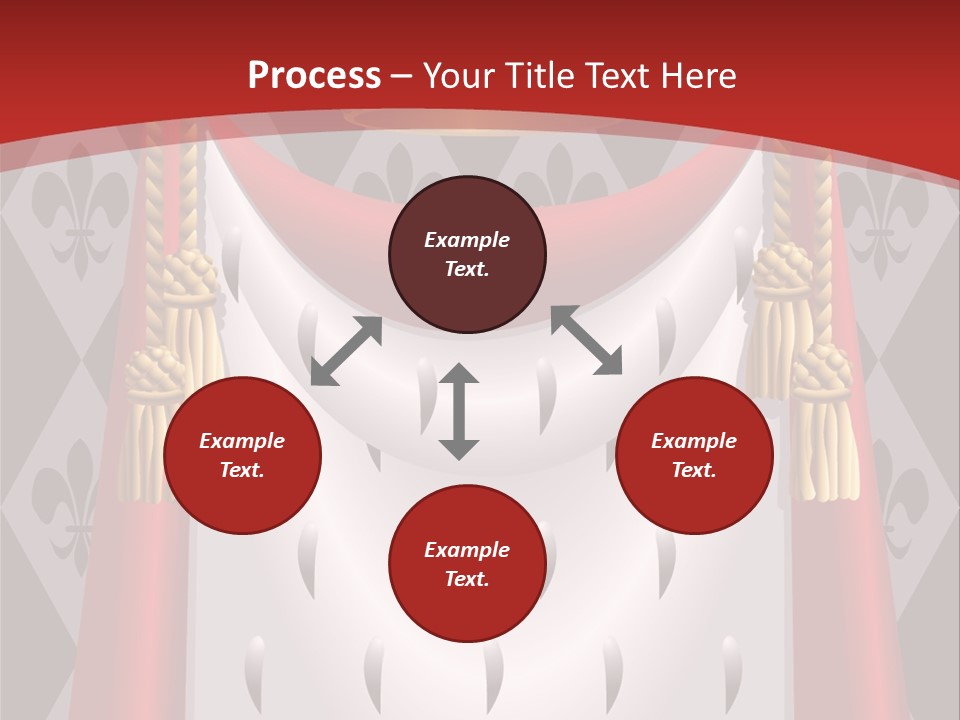 Process – Your Title Text Here

Example Text.

Example Text.

Example Text.

Example Text.